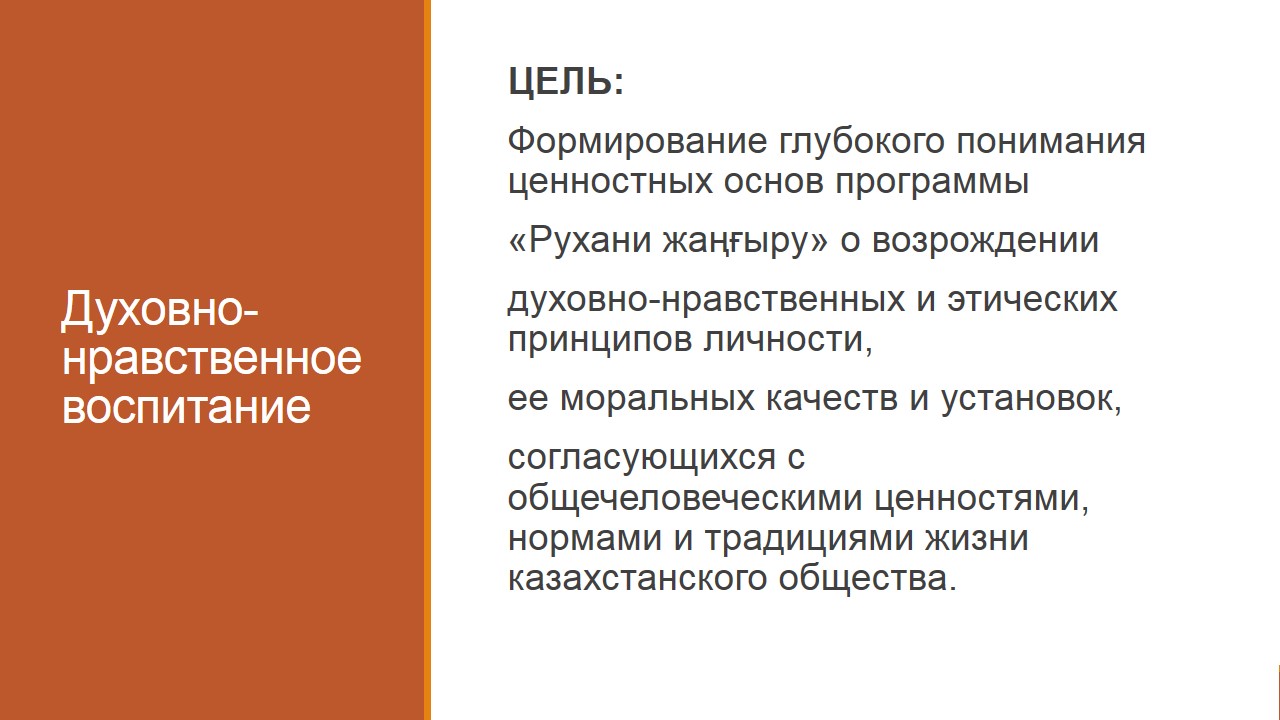 Духовно-нравственное воспитание

ЦЕЛЬ:

Формирование глубокого понимания ценностных основ программы

«Рухани жаңғыру» о возрождении

духовно-нравственных и этических принципов личности,

ее моральных качеств и установок,

согласующихся с общечеловеческими ценностями, нормами и традициями жизни казахстанского общества.